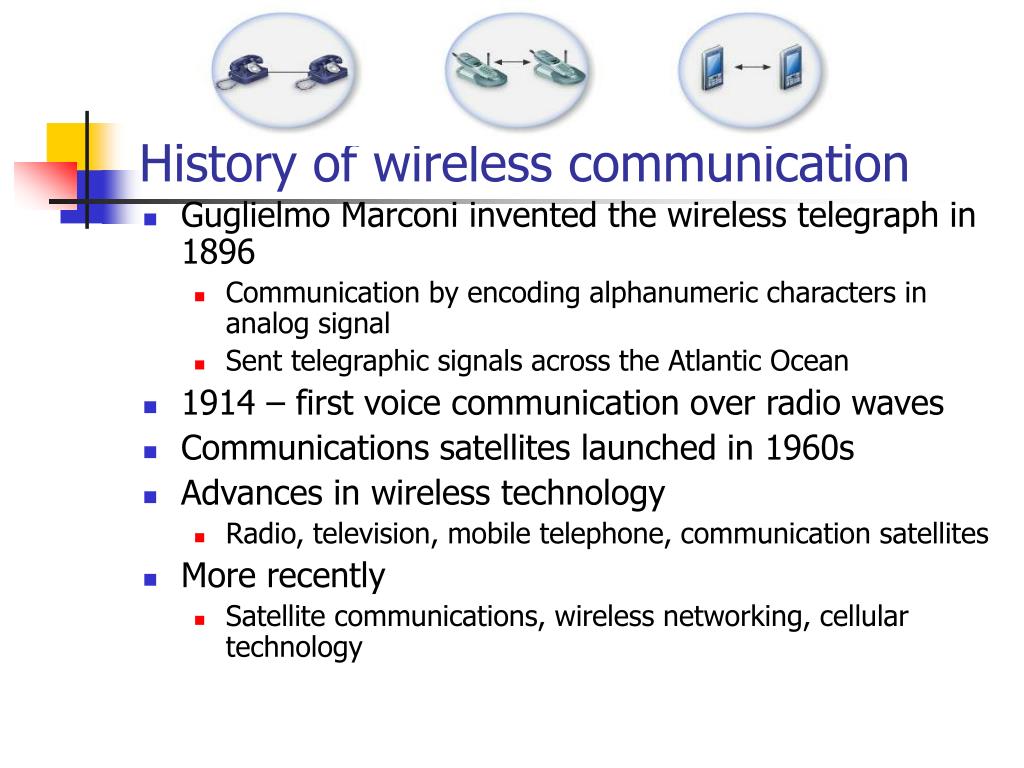 History of wireless communication

- Guglielmo Marconi invented the wireless telegraph in 1896
  - Communication by encoding alphanumeric characters in analog signal
  - Sent telegraphic signals across the Atlantic Ocean
- 1914 – first voice communication over radio waves
- Communications satellites launched in 1960s
- Advances in wireless technology
  - Radio, television, mobile telephone, communication satellites
- More recently
  - Satellite communications, wireless networking, cellular technology